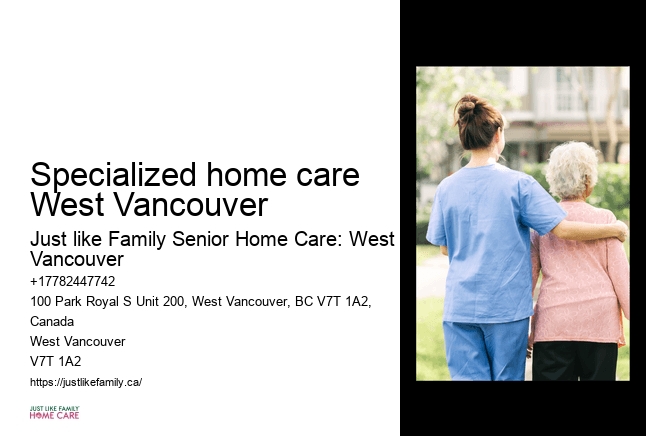 Specialized home care West Vancouver

Just like Family Senior Home Care: West Vancouver

+17782447742

100 Park Royal S Unit 200, West Vancouver, BC V7T 1A2, Canada

West Vancouver

V7T 1A2

https://justlikefamily.ca/

JUST LIKE FAMILY HOME CARE